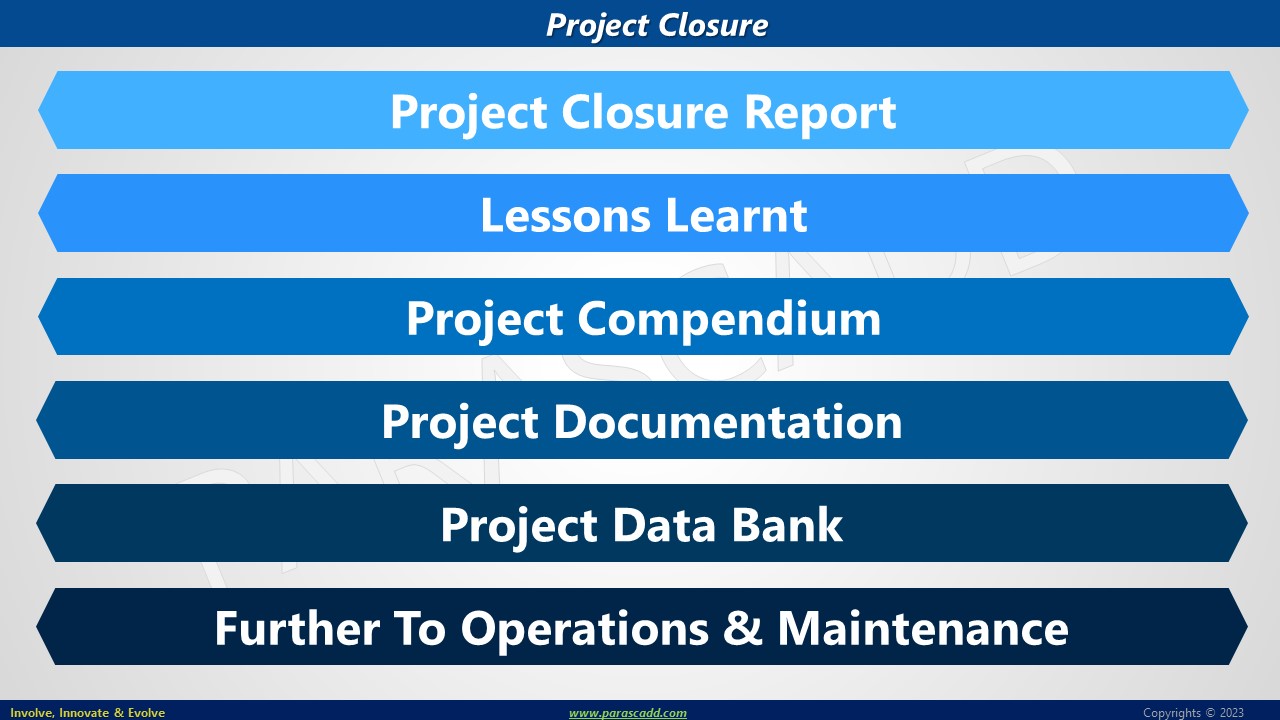 Project Closure

Project Closure Report

Lessons Learnt

Project Compendium

Project Documentation

Project Data Bank

Further To Operations & Maintenance

PARASCADD

Involve, Innovate & Evolve
www.parascadd.com
Copyrights © 2023